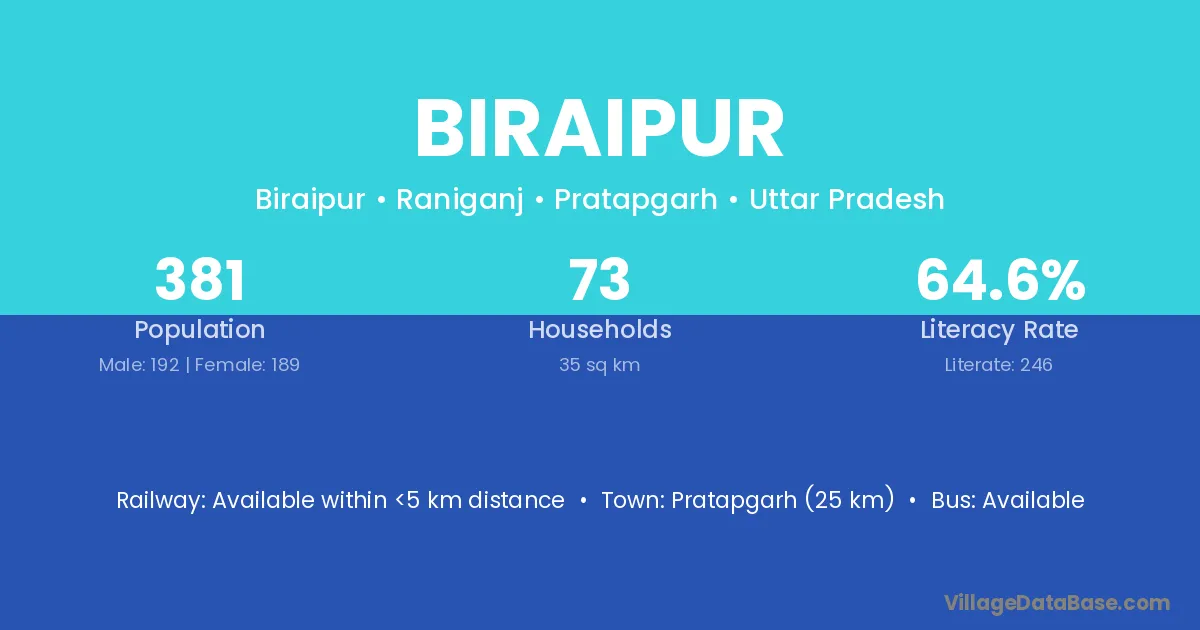 BIRAIPUR

Biraipur • Raniganj • Pratapgarh • Uttar Pradesh

381
Population
Male: 192 | Female: 189

73
Households
35 sq km

64.6%
Literacy Rate
Literate: 246

Railway: Available within <5 km distance • Town: Pratapgarh (25 km) • Bus: Available

VillageDataBase.com